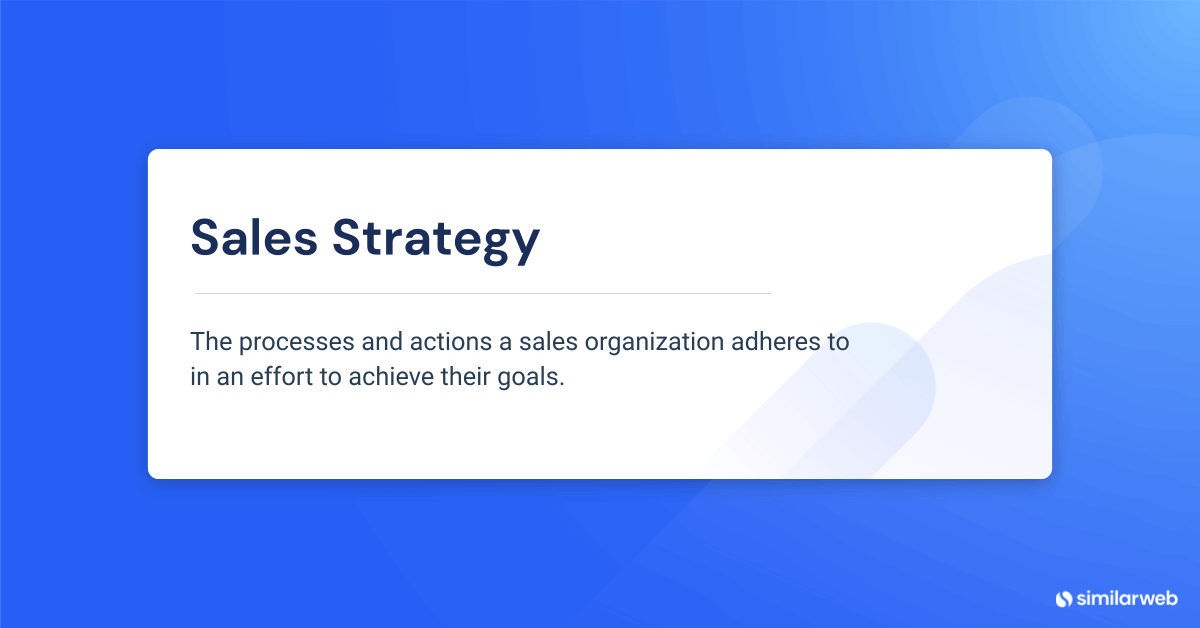 Sales Strategy

The processes and actions a sales organization adheres to in an effort to achieve their goals.

similarweb